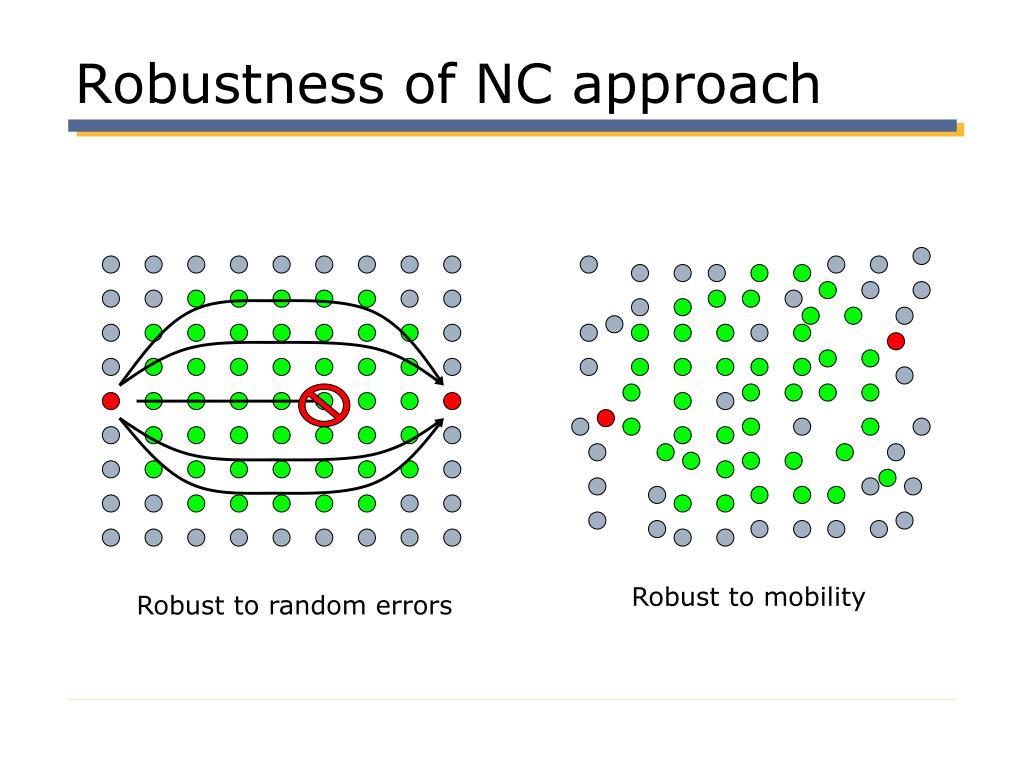 Robustness of NC approach

Robust to random errors

Robust to mobility